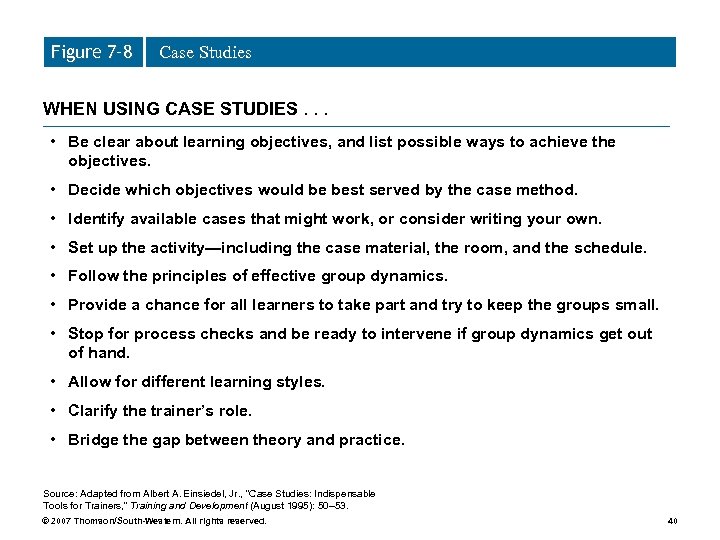 Figure 7-8 Case Studies

WHEN USING CASE STUDIES . . .

• Be clear about learning objectives, and list possible ways to achieve the objectives.

• Decide which objectives would be best served by the case method.

• Identify available cases that might work, or consider writing your own.

• Set up the activity—including the case material, the room, and the schedule.

• Follow the principles of effective group dynamics.

• Provide a chance for all learners to take part and try to keep the groups small.

• Stop for process checks and be ready to intervene if group dynamics get out of hand.

• Allow for different learning styles.

• Clarify the trainer's role.

• Bridge the gap between theory and practice.

Source: Adapted from Albert A. Einsiedel, Jr., "Case Studies: Indispensable Tools for Trainers," Training and Development (August 1995): 50–53.

© 2007 Thomson/South-Western. All rights reserved.

40